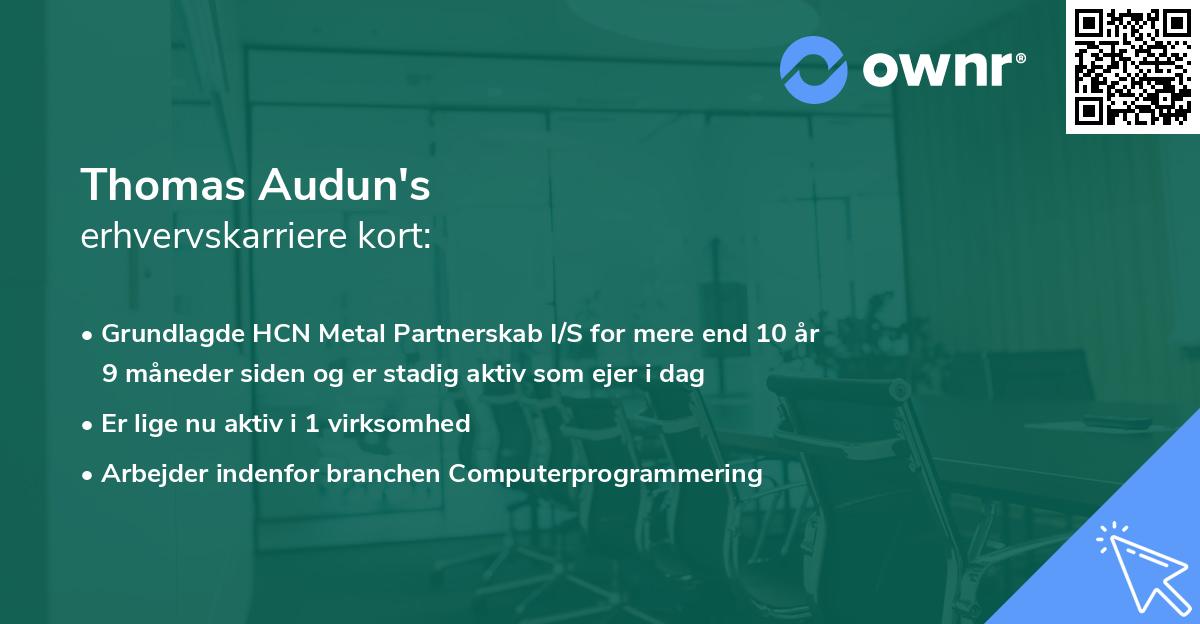 ownr®

Thomas Audun's
erhvervskarriere kort:

• Grundlagde HCN Metal Partnerskab I/S for mere end 10 år 9 måneder siden og er stadig aktiv som ejer i dag

• Er lige nu aktiv i 1 virksomhed

• Arbejder indenfor branchen Computerprogrammering